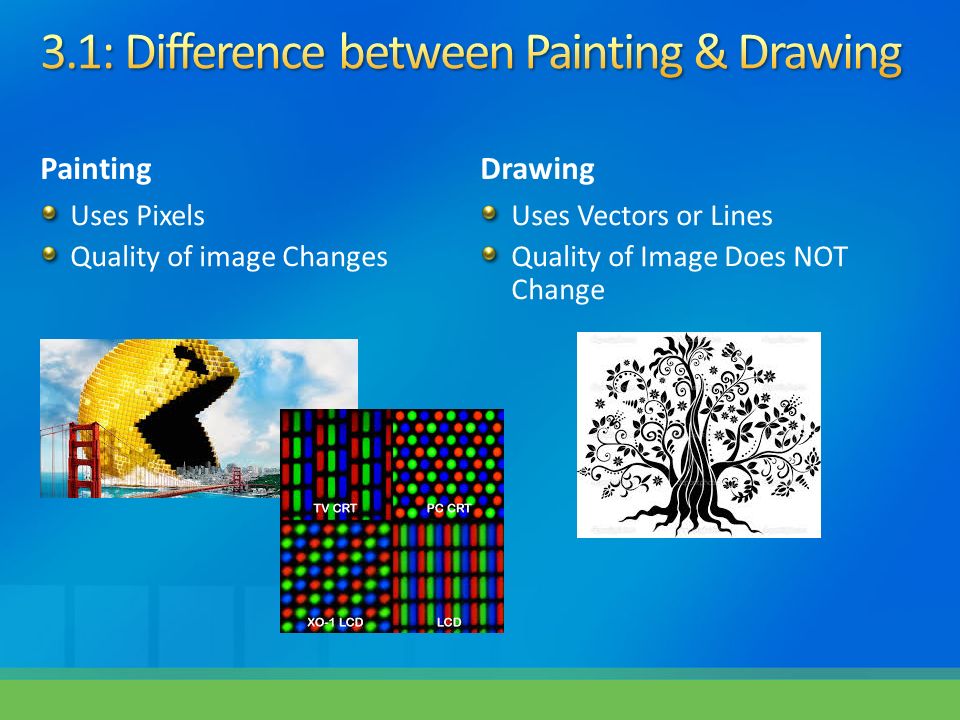 3.1: Difference between Painting & Drawing

Painting

Uses Pixels

Quality of image Changes

TV CRT

PC CRT

XO-1 LCD

LCD

Drawing

Uses Vectors or Lines

Quality of Image Does NOT Change